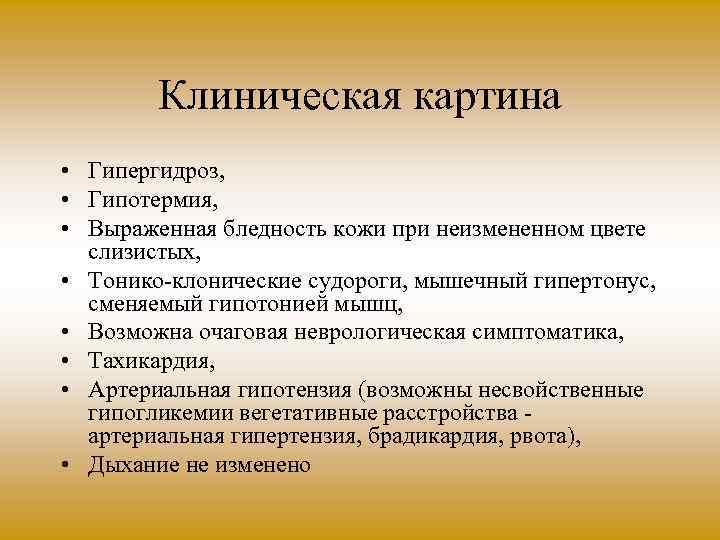 Клиническая картина

• Гипергидроз,
• Гипотермия,
• Выраженная бледность кожи при неизмененном цвете слизистых,
• Тонико-клонические судороги, мышечный гипертонус, сменяемый гипотонией мышц,
• Возможна очаговая неврологическая симптоматика,
• Тахикардия,
• Артериальная гипотензия (возможны несвойственные гипогликемии вегетативные расстройства - артериальная гипертензия, брадикардия, рвота),
• Дыхание не изменено